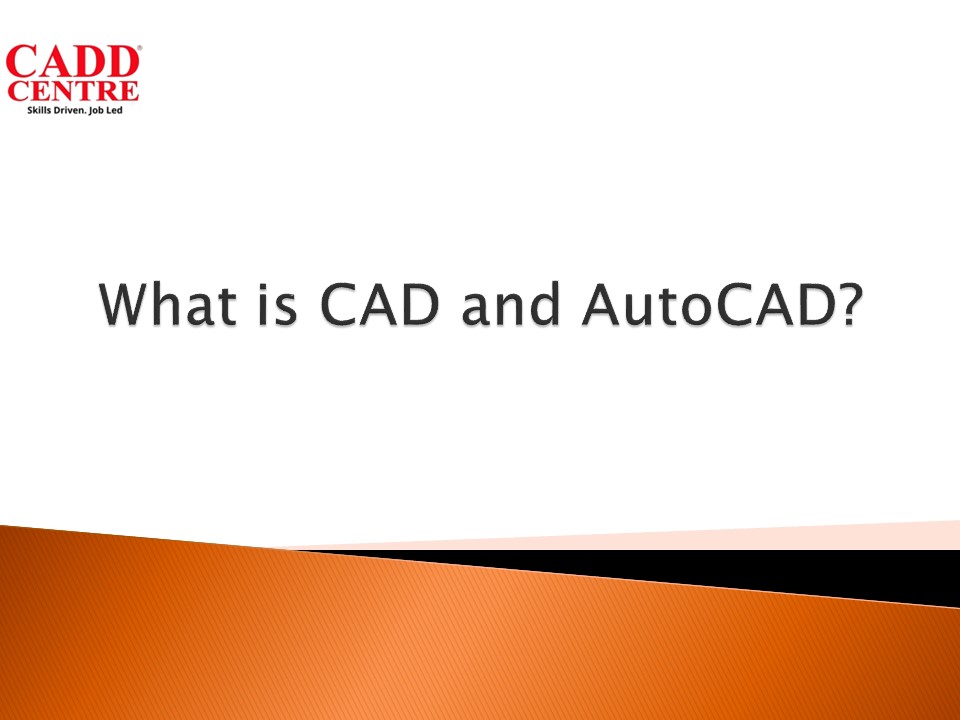 CADD® CENTRE
Skills Driven. Job Led

What is CAD and AutoCAD?